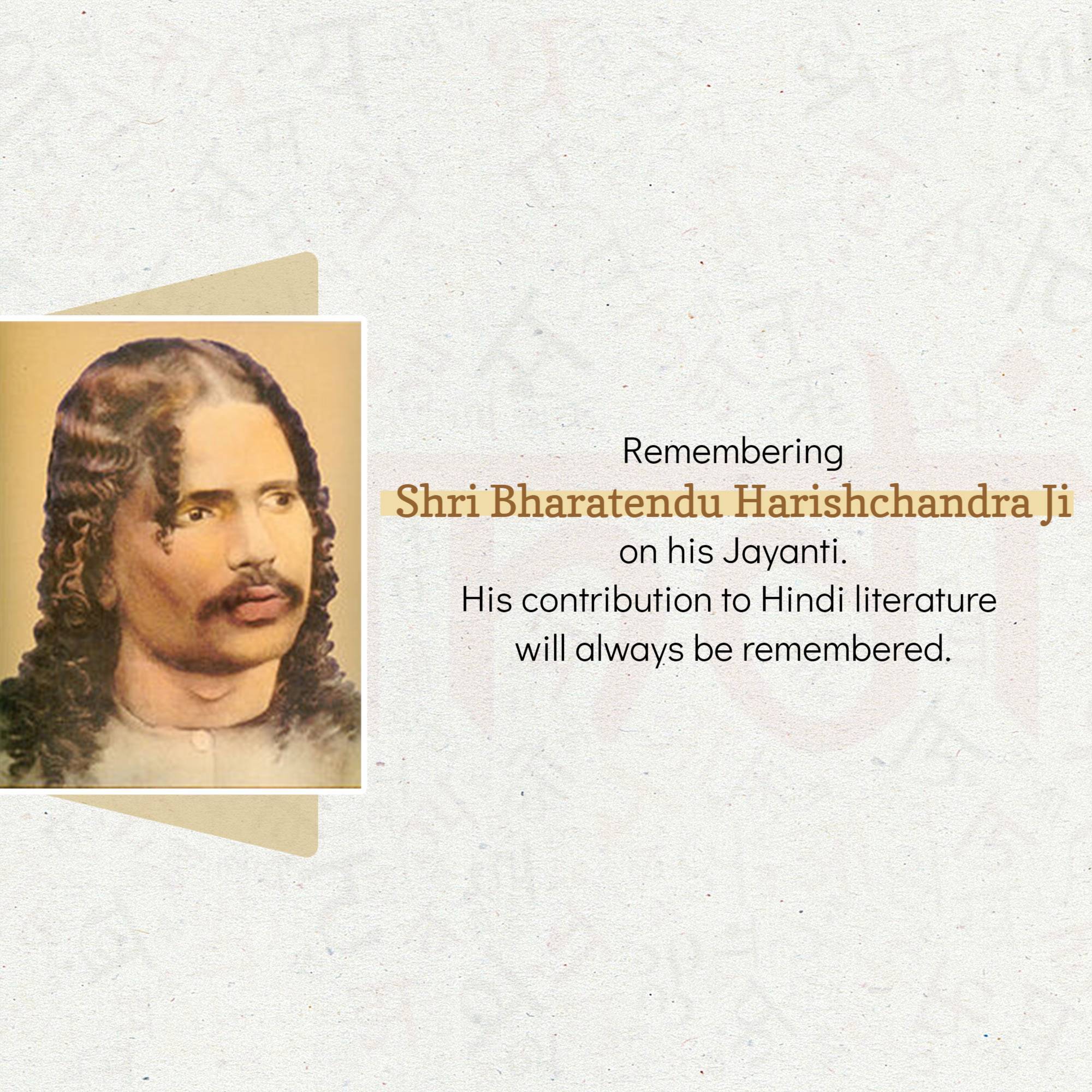 Remembering
Shri Bharatendu Harishchandra Ji
on his Jayanti.
His contribution to Hindi literature will always be remembered.